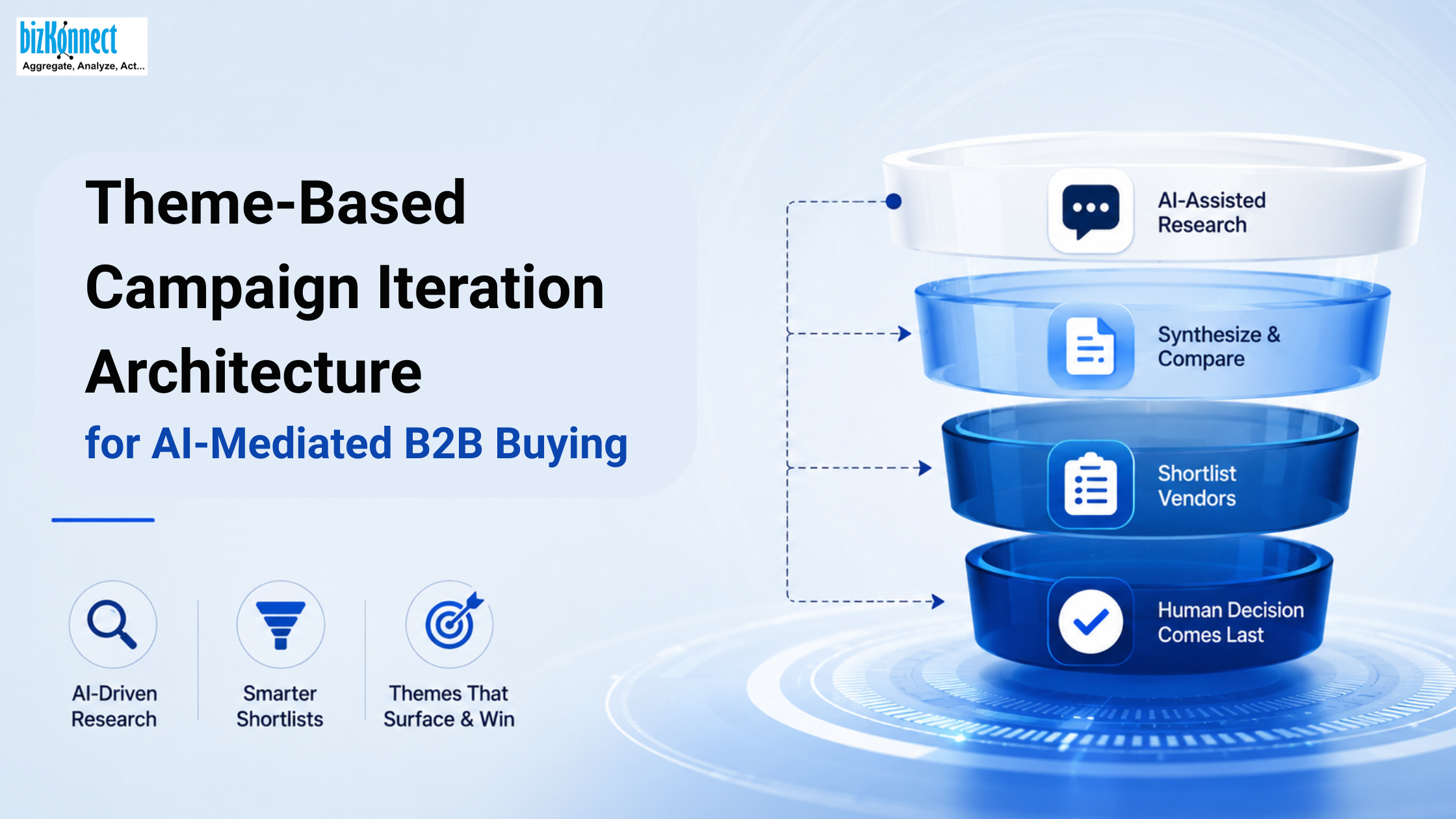 bizKonnect
Aggregate, Analyze, Act...

Theme-Based Campaign Iteration Architecture

for AI-Mediated B2B Buying

AI-Driven Research

Smarter Shortlists

Themes That Surface & Win

AI-Assisted Research

Synthesize & Compare

Shortlist Vendors

Human Decision Comes Last